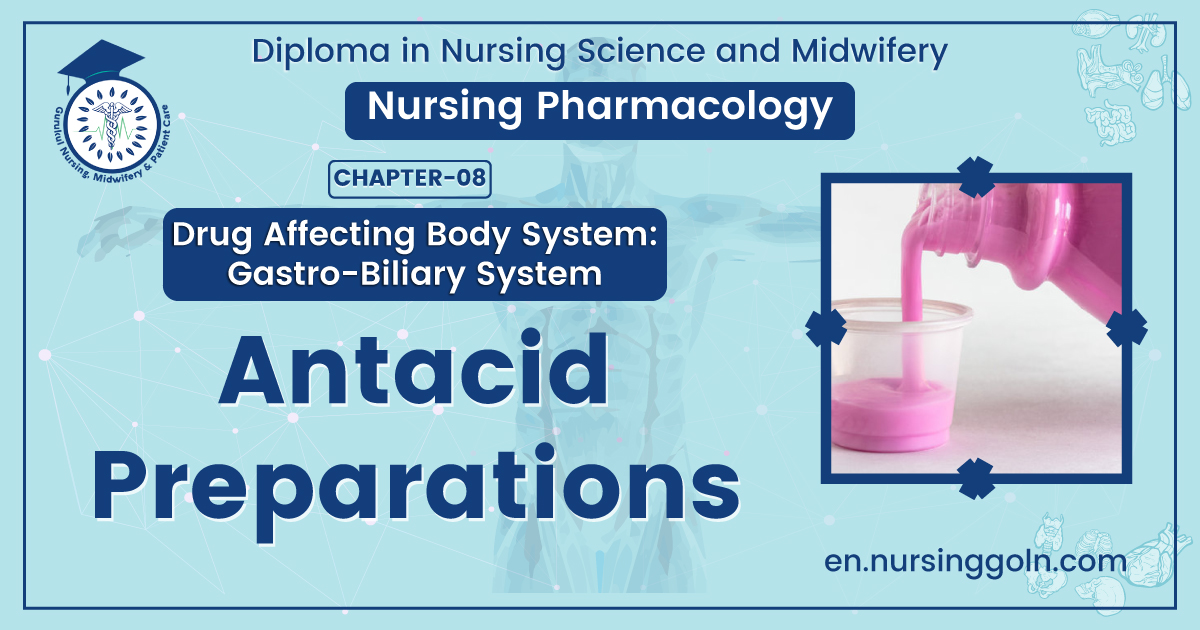 Gurukul Nursing, Midwifery & Patient Care

Diploma in Nursing Science and Midwifery

Nursing Pharmacology

CHAPTER-08

Drug Affecting Body System: Gastro-Biliary System

Antacid Preparations

en.nursinggoln.com